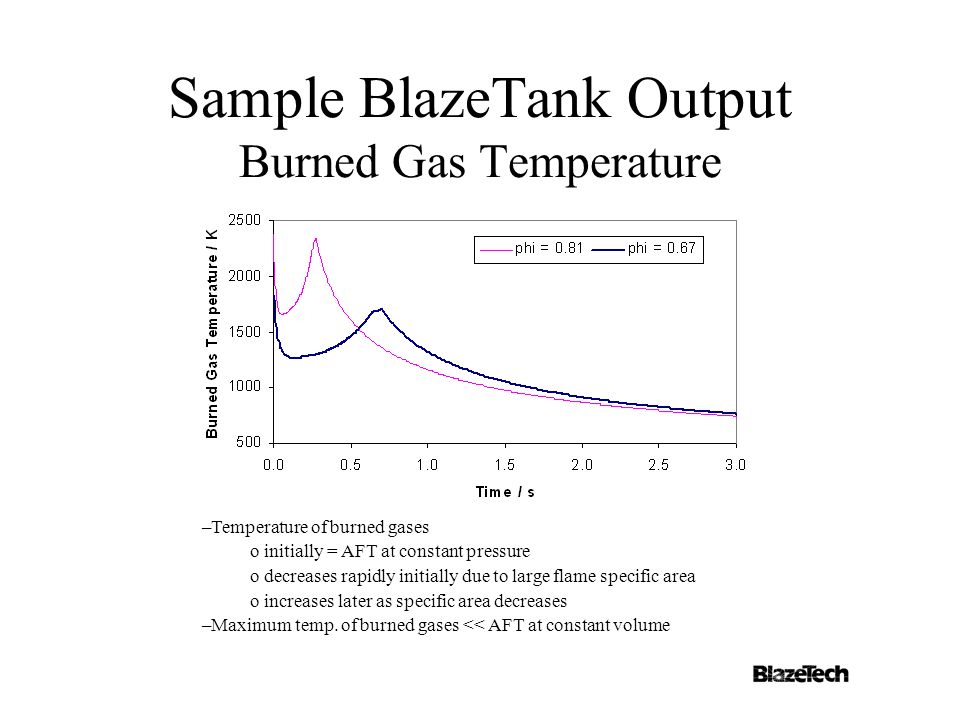 Sample BlazeTank Output
Burned Gas Temperature

Burned Gas Temperature / K

2500
2000
1500
1000
500

phi = 0.81
phi = 0.67

0.0 0.5 1.0 1.5 2.0 2.5 3.0

Time / s

–Temperature of burned gases
o initially = AFT at constant pressure
o decreases rapidly initially due to large flame specific area
o increases later as specific area decreases
–Maximum temp. of burned gases << AFT at constant volume

BlazeTech